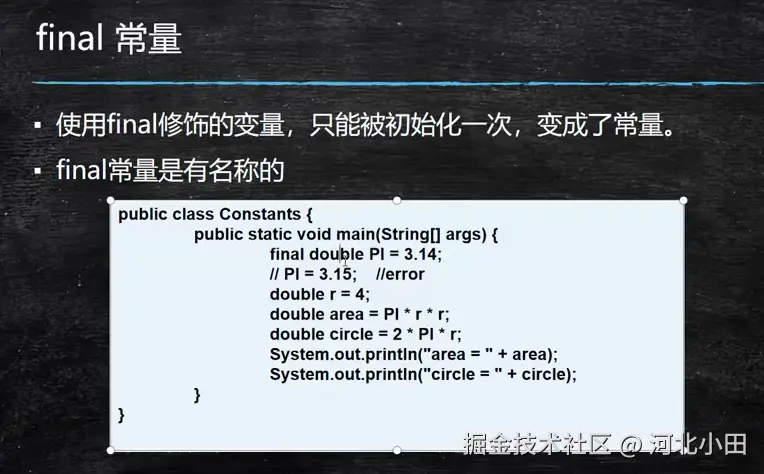 final 常量

▪ 使用final修饰的变量，只能被初始化一次，变成了常量。

▪ final常量是有名称的

public class Constants {
public static void main(String[] args) {
final double PI = 3.14;
// PI = 3.15; //error
double r = 4;
double area = PI * r * r;
double circle = 2 * PI * r;
System.out.println("area = " + area);
System.out.println("circle = " + circle);
}
}

掘金技术社区 @ 河北小田